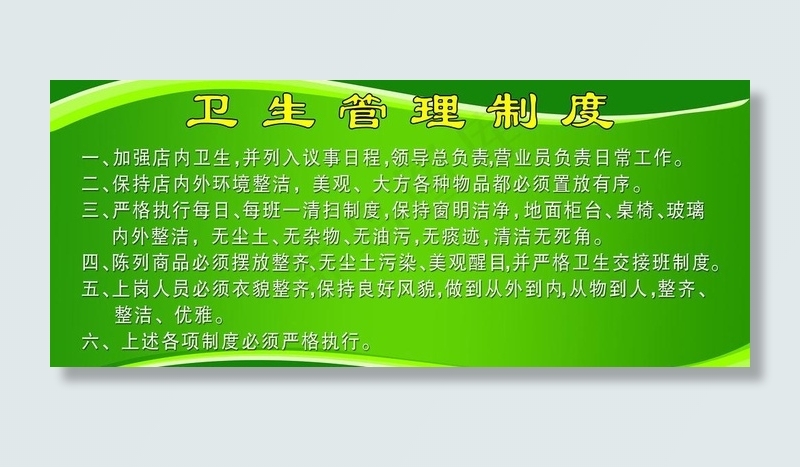 卫生管理制度

一、加强店内卫生，并列入议事日程，领导总负责，营业员负责日常工作。

二、保持店内外环境整洁，美观、大方各种物品都必须置放有序。

三、严格执行每日、每班一清扫制度，保持窗明洁净，地面柜台、桌椅、玻璃内外整洁，无尘土、无杂物、无油污，无痰迹，清洁无死角。

四、陈列商品必须摆放整齐、无尘土污染、美观醒目，并严格卫生交接班制度。

五、上岗人员必须衣貌整齐，保持良好风貌，做到从外到内，从物到人，整齐、整洁、优雅。

六、上述各项制度必须严格执行。